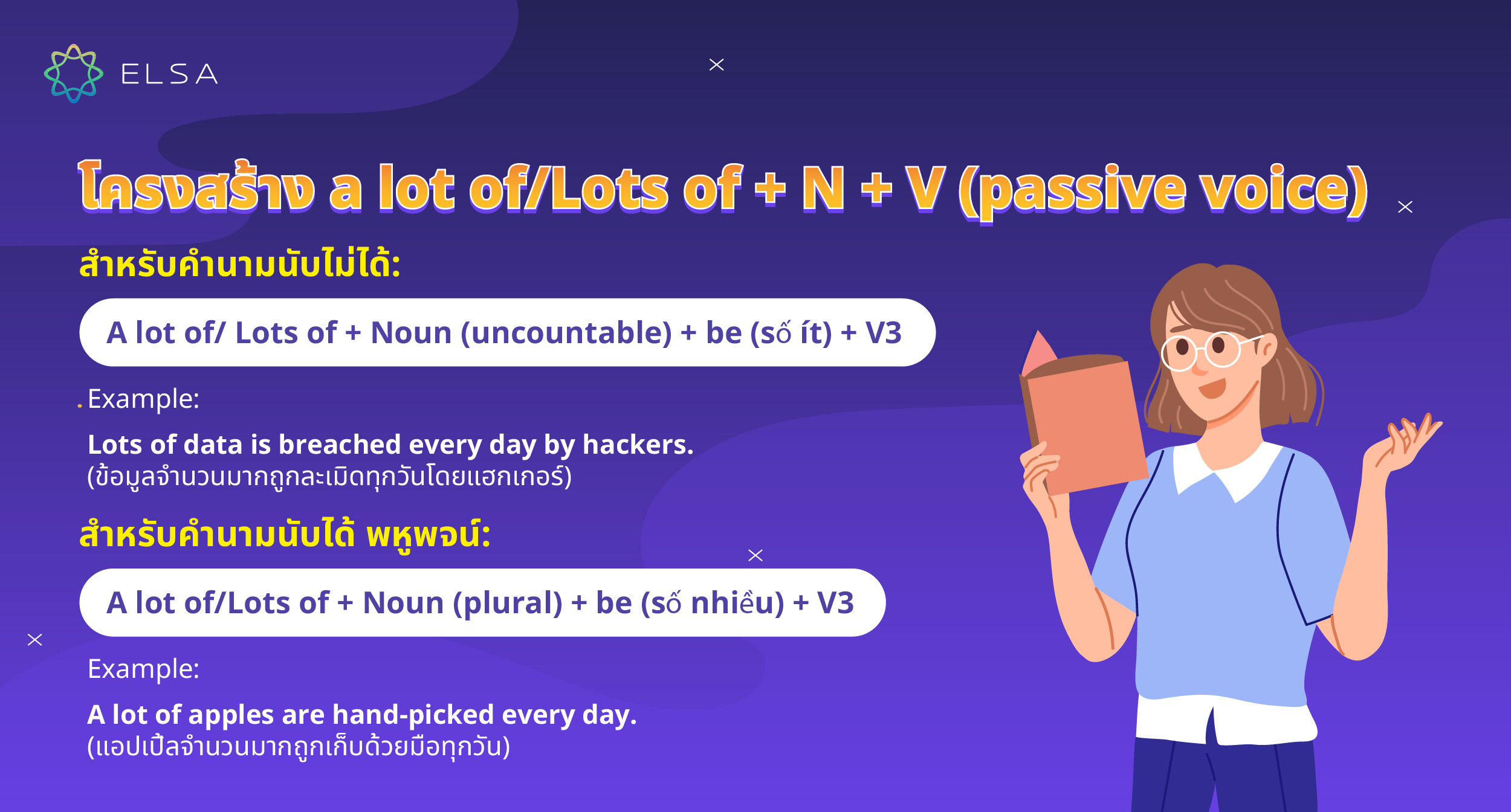 ELSA

โครงสร้าง a lot of/Lots of + N + V (passive voice)

สำหรับคำนามนับไม่ได้:

A lot of/ Lots of + Noun (uncountable) + be (số ít) + V3

Example:

Lots of data is breached every day by hackers.
(ข้อมูลจำนวนมากถูกละเมิดทุกวันโดยแฮกเกอร์)

สำหรับคำนามนับได้ พหูพจน์:

A lot of/Lots of + Noun (plural) + be (số nhiều) + V3

Example:

A lot of apples are hand-picked every day.
(แอปเปิ้ลจำนวนมากถูกเก็บด้วยมือทุกวัน)